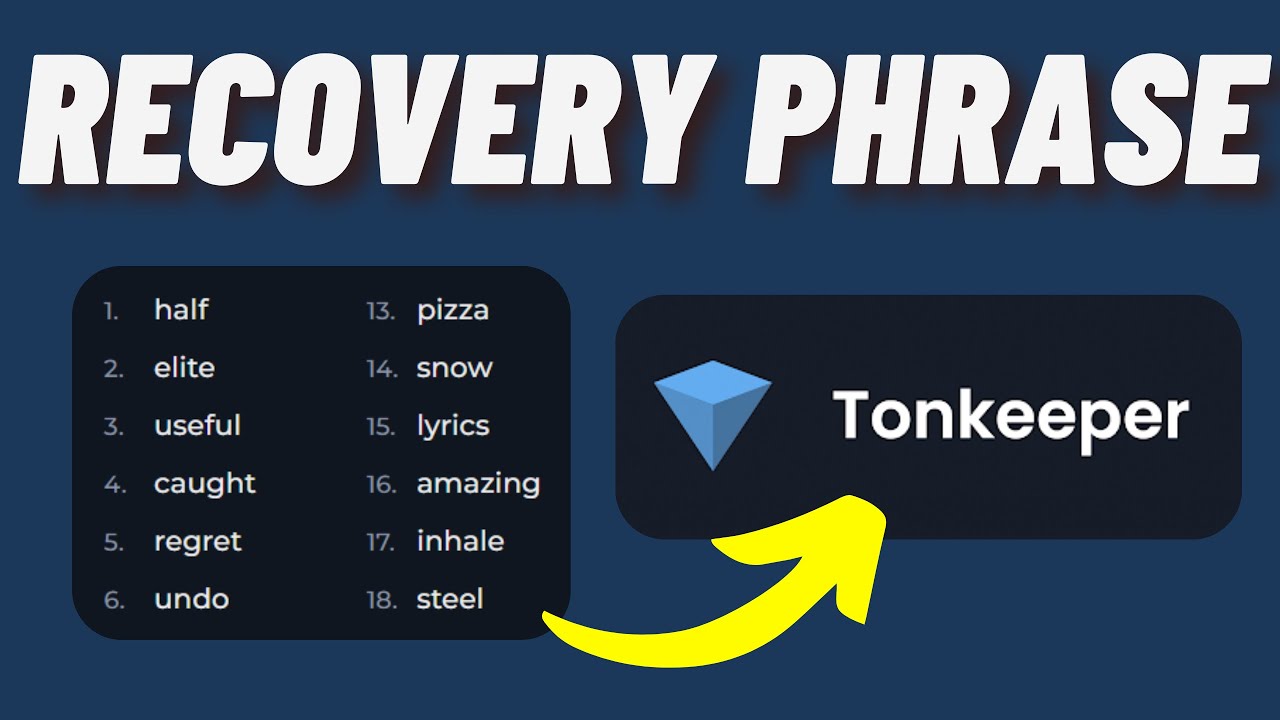 RECOVERY PHRASE

1. half
2. elite
3. useful
4. caught
5. regret
6. undo

13. pizza
14. snow
15. lyrics
16. amazing
17. inhale
18. steel

Tonkeeper